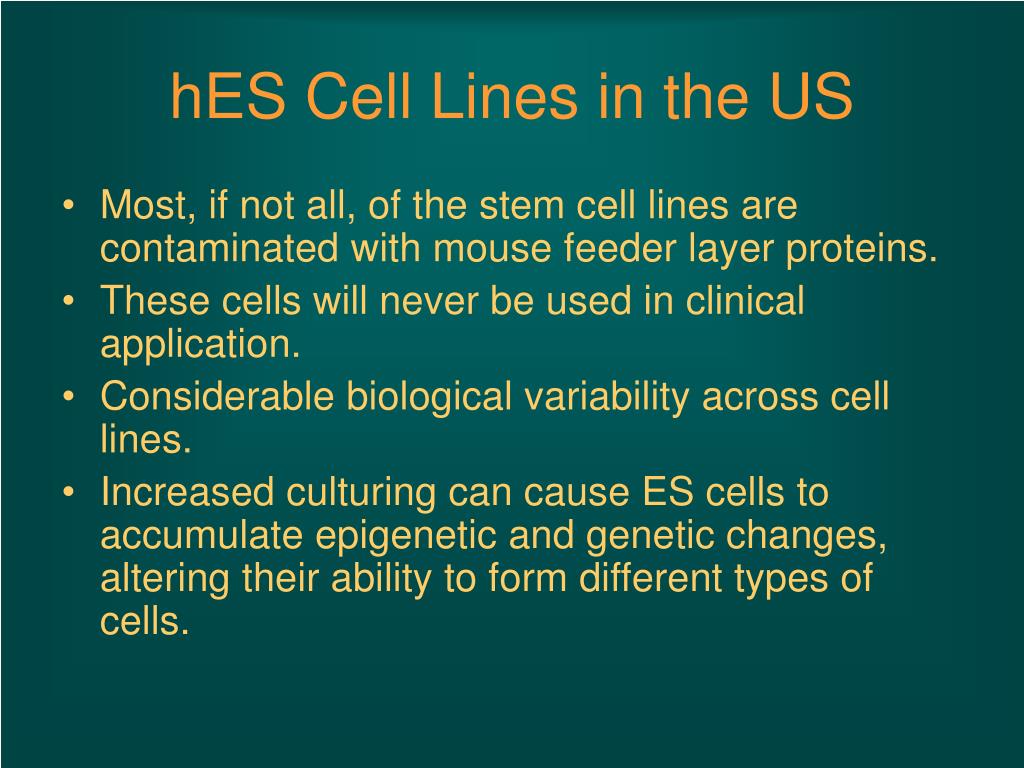 hES Cell Lines in the US

• Most, if not all, of the stem cell lines are contaminated with mouse feeder layer proteins.
• These cells will never be used in clinical application.
• Considerable biological variability across cell lines.
• Increased culturing can cause ES cells to accumulate epigenetic and genetic changes, altering their ability to form different types of cells.